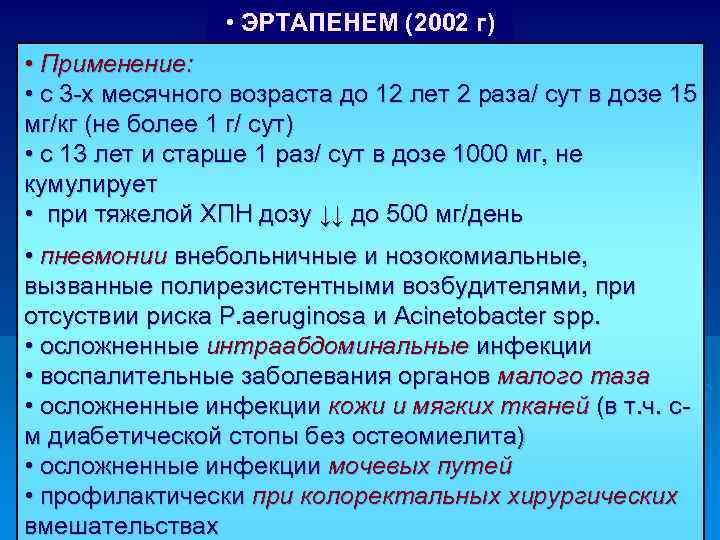 • ЭРТАПЕНЕМ (2002 г)

• Применение:
• с 3-х месячного возраста до 12 лет 2 раза/ сут в дозе 15 мг/кг (не более 1 г/ сут)
• с 13 лет и старше 1 раз/ сут в дозе 1000 мг, не кумулирует
• при тяжелой ХПН дозу ↓↓ до 500 мг/день

• пневмонии внебольничные и нозокомиальные, вызванные полирезистентными возбудителями, при отсуствии риска P.aeruginosa и Acinetobacter spp.
• осложненные интраабдоминальные инфекции
• воспалительные заболевания органов малого таза
• осложненные инфекции кожи и мягких тканей (в т.ч. с-м диабетической стопы без остеомиелита)
• осложненные инфекции мочевых путей
• профилактически при колоректальных хирургических вмешательствах